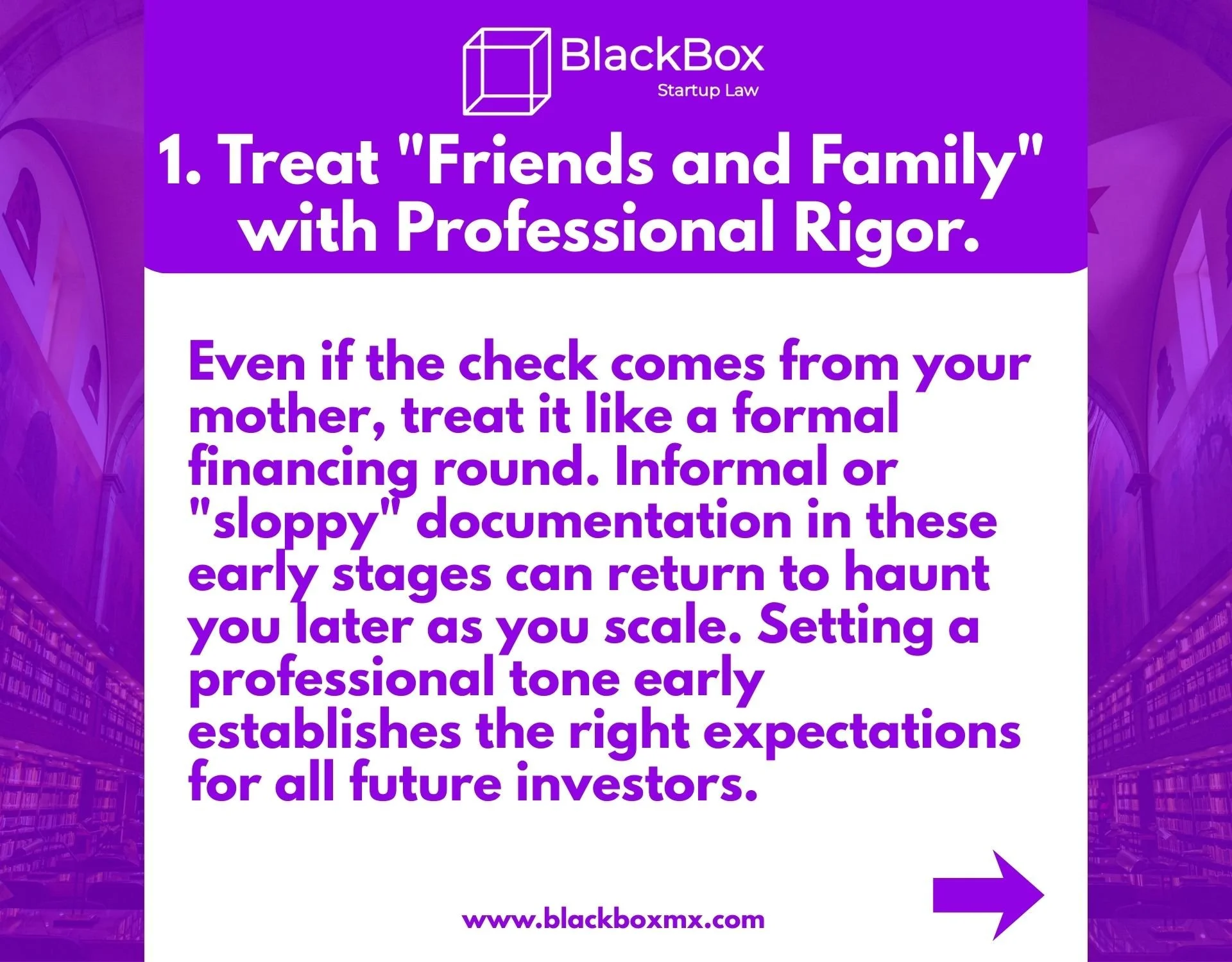 BlackBox
Startup Law

1. Treat "Friends and Family" with Professional Rigor.

Even if the check comes from your mother, treat it like a formal financing round. Informal or "sloppy" documentation in these early stages can return to haunt you later as you scale. Setting a professional tone early establishes the right expectations for all future investors.

www.blackboxmx.com